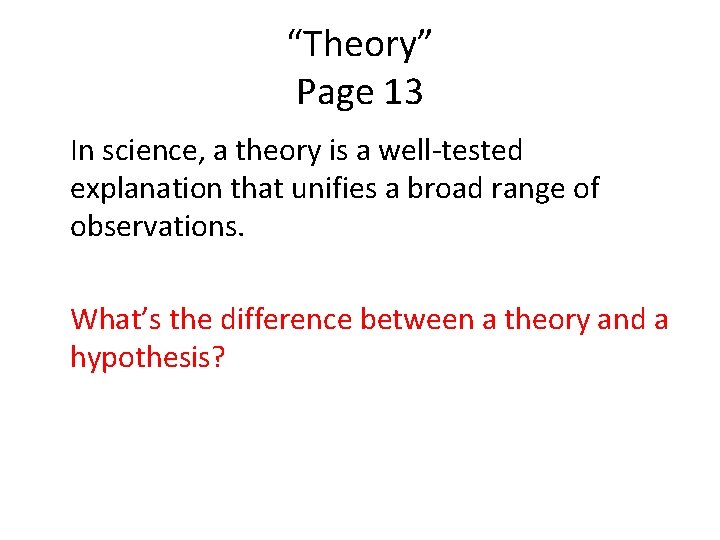 "Theory"
Page 13

In science, a theory is a well-tested explanation that unifies a broad range of observations.

What's the difference between a theory and a hypothesis?